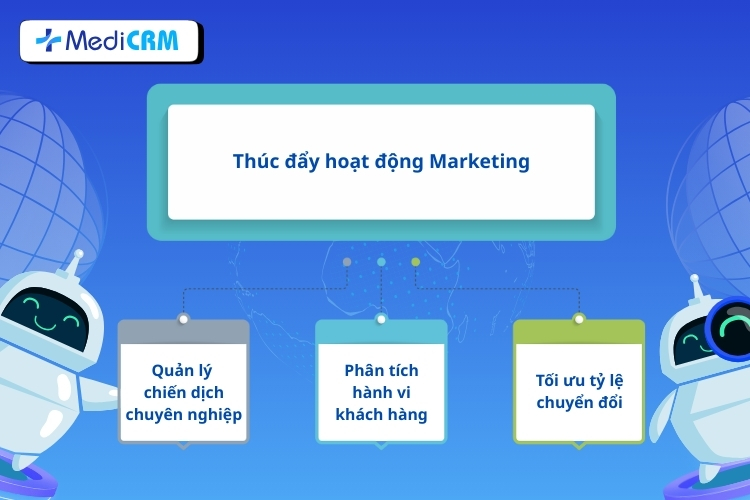 MediCRM

Thúc đẩy hoạt động Marketing

Quản lý chiến dịch chuyên nghiệp

Phân tích hành vi khách hàng

Tối ưu tỷ lệ chuyển đổi